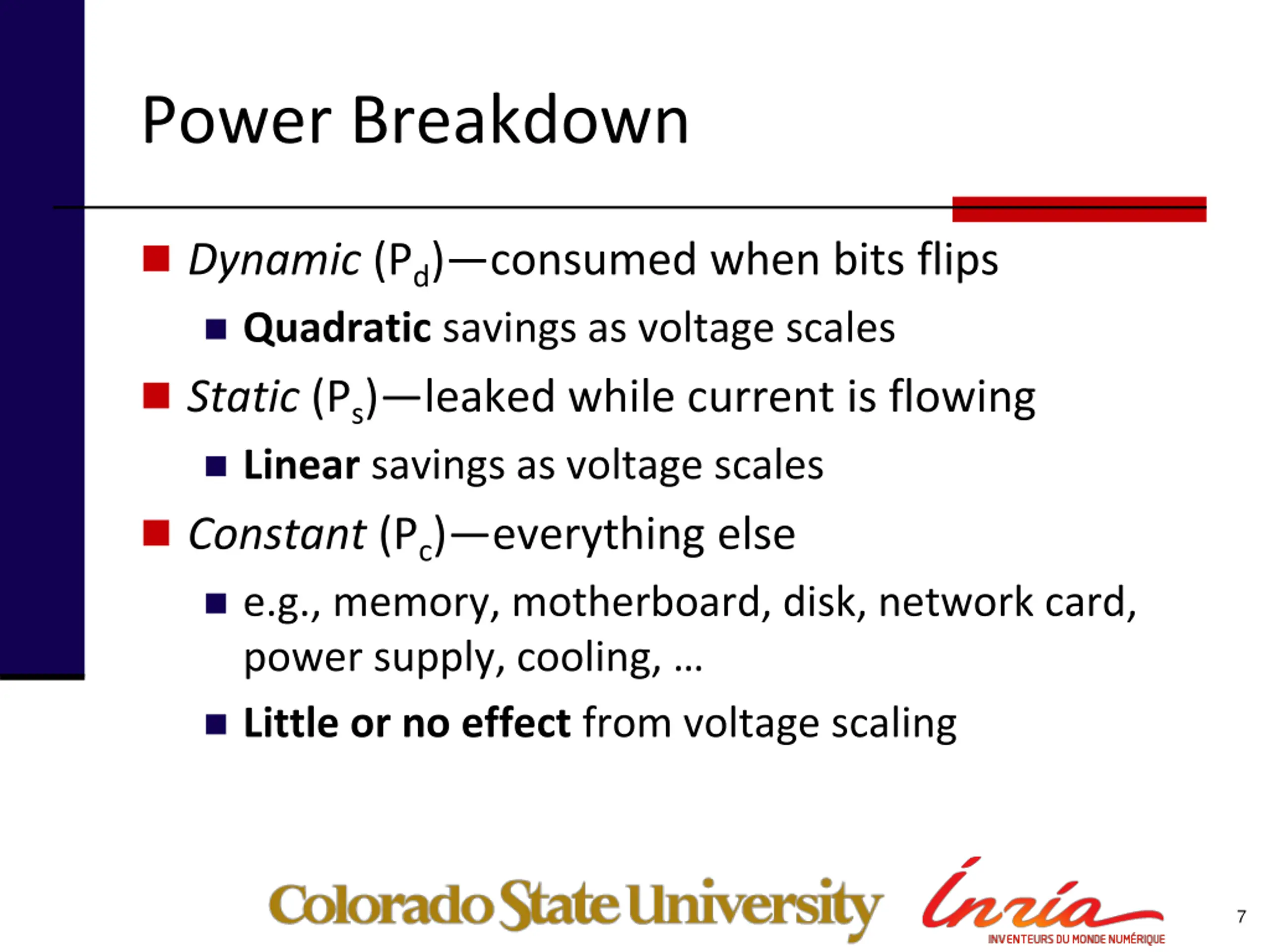 Power Breakdown

Dynamic ($P_d$)—consumed when bits flips

Quadratic savings as voltage scales

Static ($P_s$)—leaked while current is flowing

Linear savings as voltage scales

Constant ($P_c$)—everything else

e.g., memory, motherboard, disk, network card, power supply, cooling, …

Little or no effect from voltage scaling

Colorado State University

Inria
INVENTEURS DU MONDE NUMÉRIQUE

7